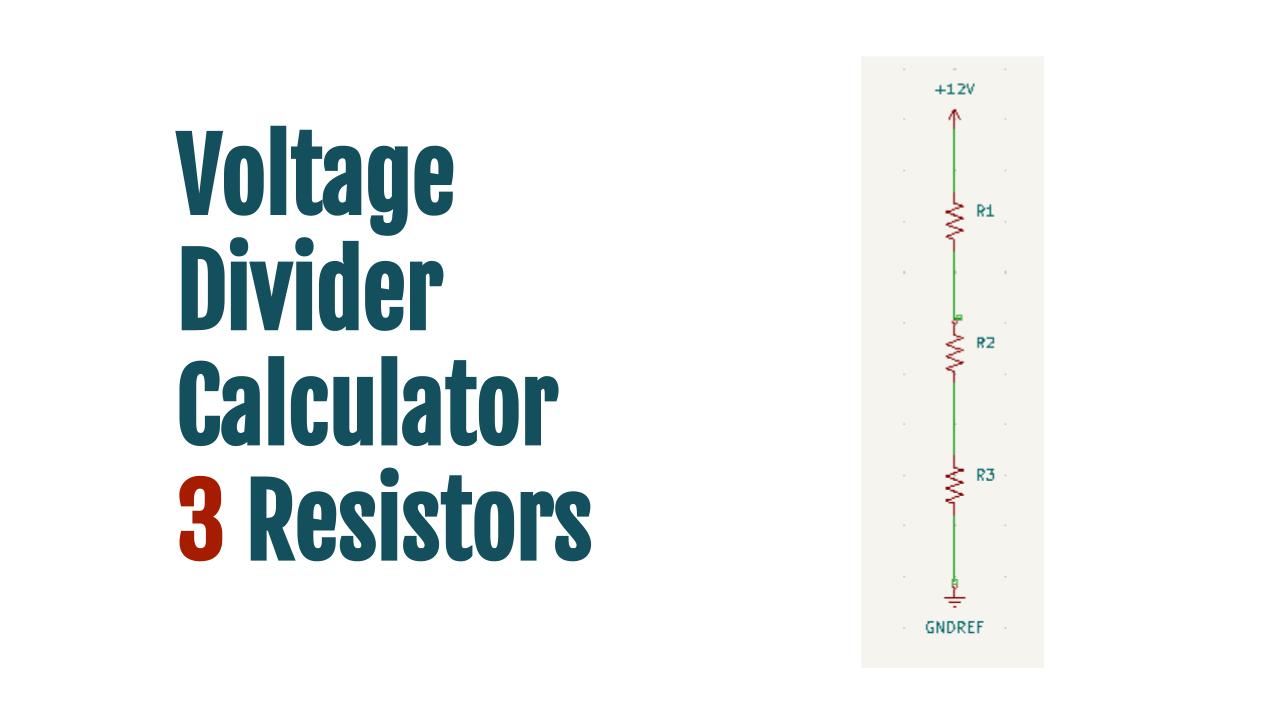 Voltage Divider Calculator 3 Resistors

+12V

R1

R2

R3

GNDREF